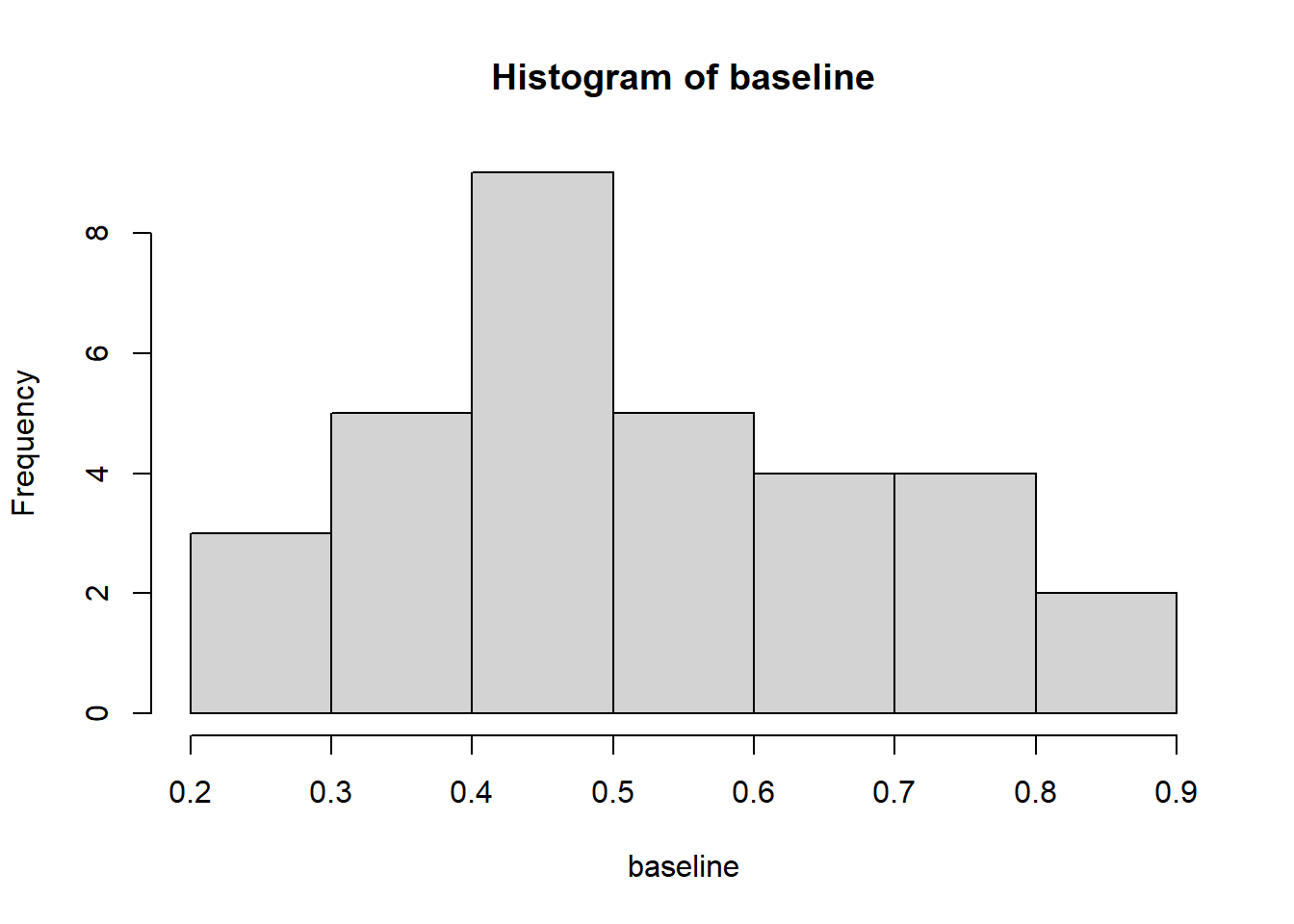 Histogram of baseline

Frequency

0
2
4
6
8

0.2
0.3
0.4
0.5
0.6
0.7
0.8
0.9

baseline